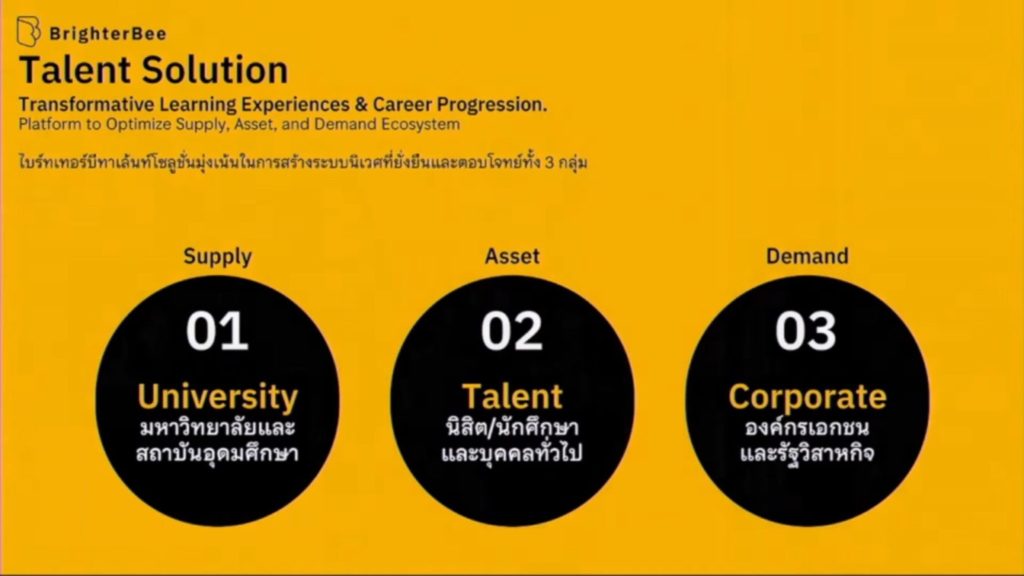 BrighterBee

Talent Solution

Transformative Learning Experiences & Career Progression.
Platform to Optimize Supply, Asset, and Demand Ecosystem

ไบร์ทเทอร์บีทาเล้นท์โซลูชั่นมุ่งเน้นในการสร้างระบบนิเวศที่ยั่งยืนและตอบโจทย์ทั้ง 3 กลุ่ม

Supply

01

University
มหาวิทยาลัยและสถาบันอุดมศึกษา

Asset

02

Talent
นิสิต/นักศึกษาและบุคคลทั่วไป

Demand

03

Corporate
องค์กรเอกชนและรัฐวิสาหกิจ